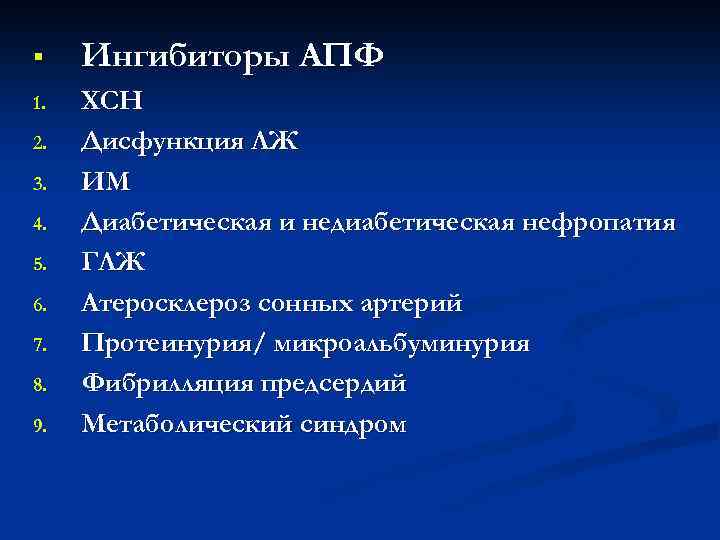 ▪ Ингибиторы АПФ

1. ХСН
2. Дисфункция ЛЖ
3. ИМ
4. Диабетическая и недиабетическая нефропатия
5. ГЛЖ
6. Атеросклероз сонных артерий
7. Протеинурия/ микроальбуминурия
8. Фибрилляция предсердий
9. Метаболический синдром